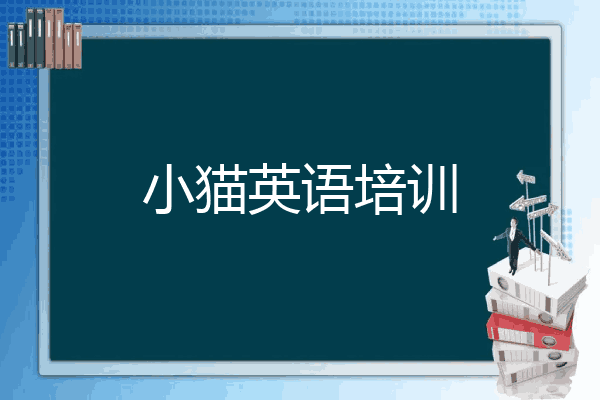 小猫英语培训